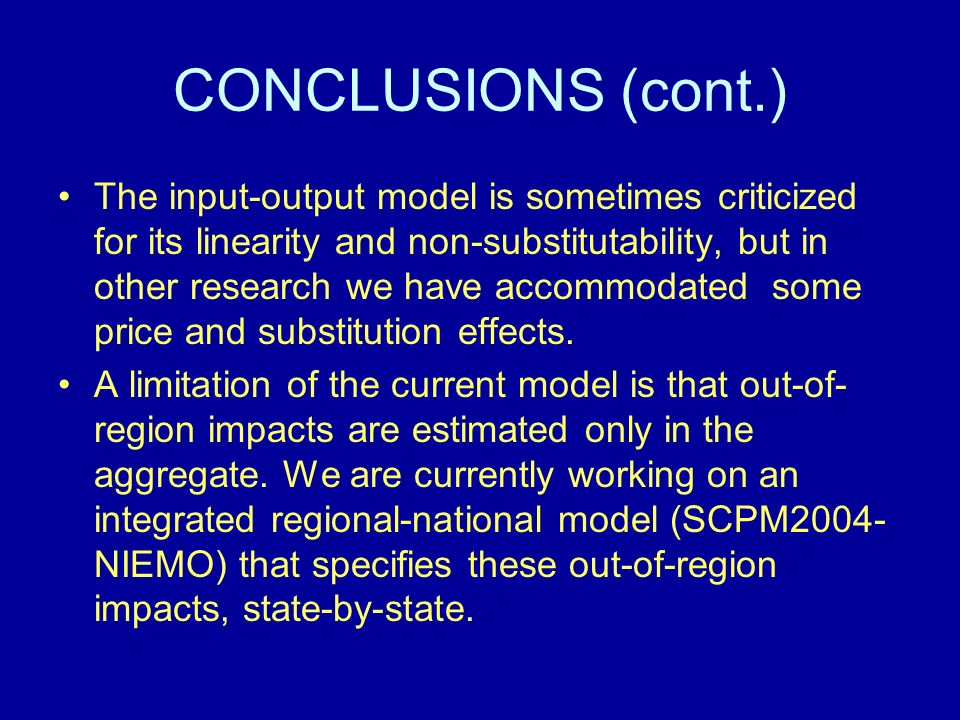 CONCLUSIONS (cont.)

• The input-output model is sometimes criticized for its linearity and non-substitutability, but in other research we have accommodated some price and substitution effects.

• A limitation of the current model is that out-of-region impacts are estimated only in the aggregate. We are currently working on an integrated regional-national model (SCPM2004-NIEMO) that specifies these out-of-region impacts, state-by-state.